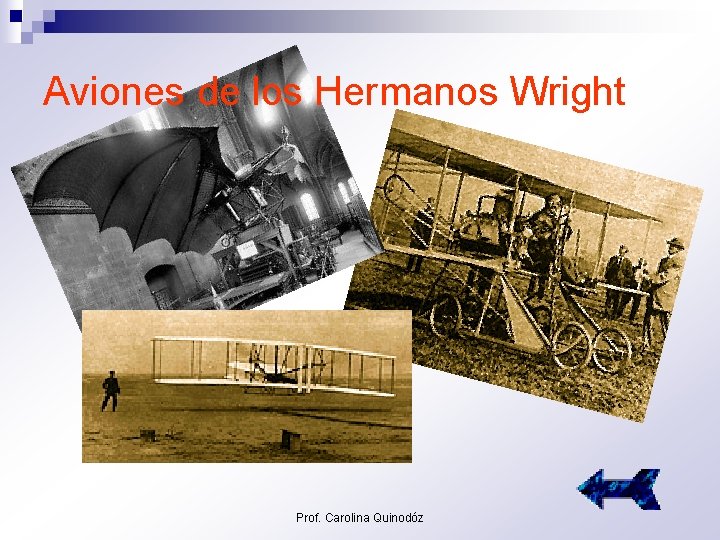 Aviones de los Hermanos Wright

Prof. Carolina Quinodóz